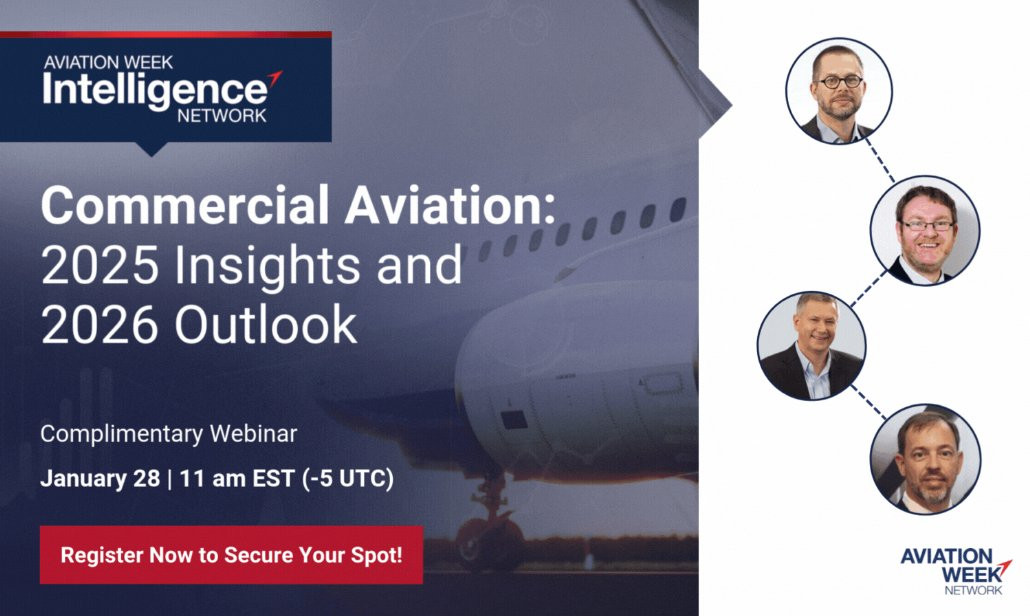 AVIATION WEEK
Intelligence
NETWORK

Commercial Aviation: 2025 Insights and 2026 Outlook

Complimentary Webinar

January 28 | 11 am EST (-5 UTC)

Register Now to Secure Your Spot!

AVIATION WEEK
NETWORK